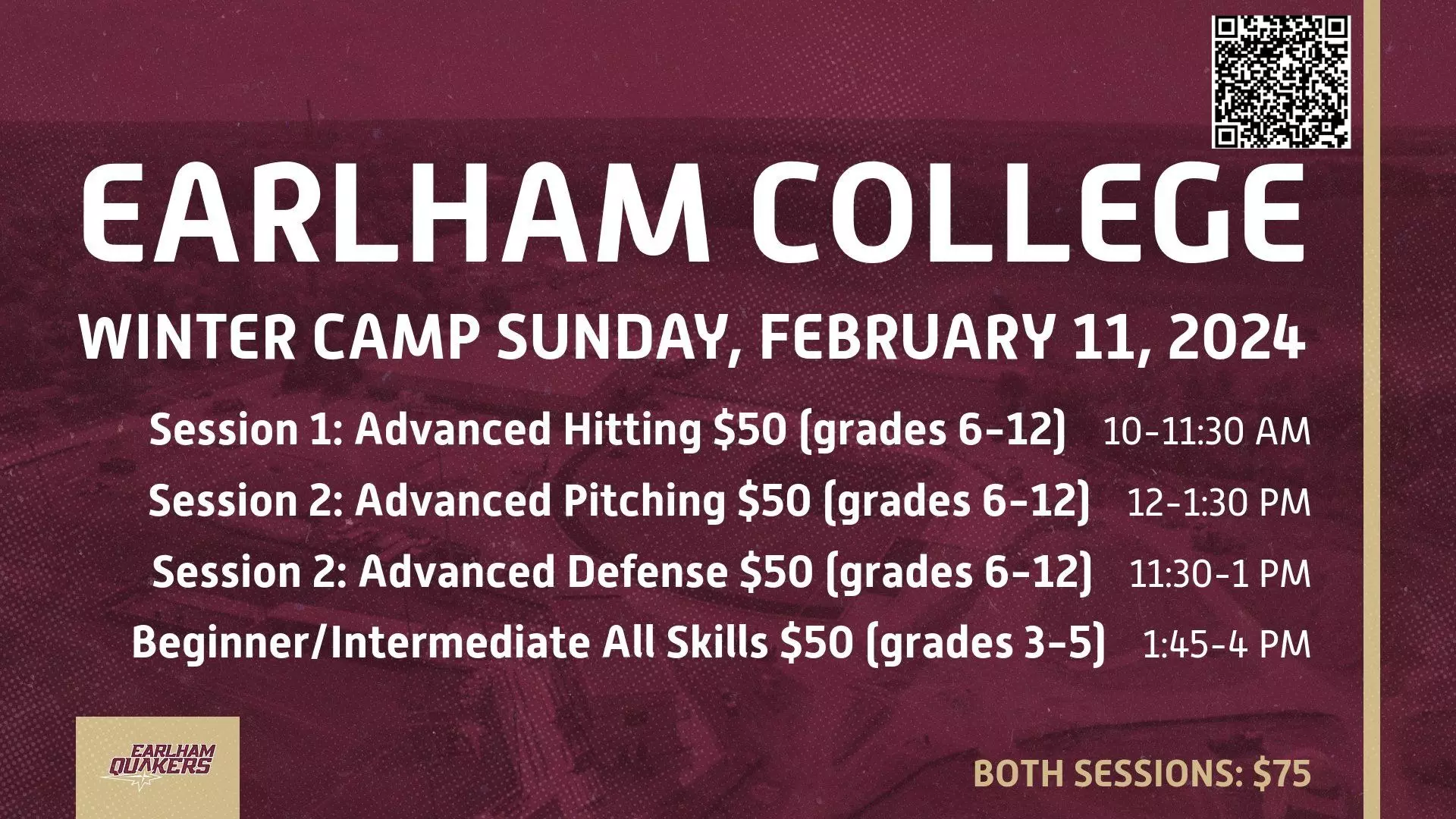 EARLHAM COLLEGE

WINTER CAMP SUNDAY, FEBRUARY 11, 2024

Session 1: Advanced Hitting \$50 (grades 6-12) 10-11:30 AM

Session 2: Advanced Pitching \$50 (grades 6-12) 12-1:30 PM

Session 2: Advanced Defense \$50 (grades 6-12) 11:30-1 PM

Beginner/Intermediate All Skills \$50 (grades 3-5) 1:45-4 PM

EARLHAM QUAKERS

BOTH SESSIONS: \$75